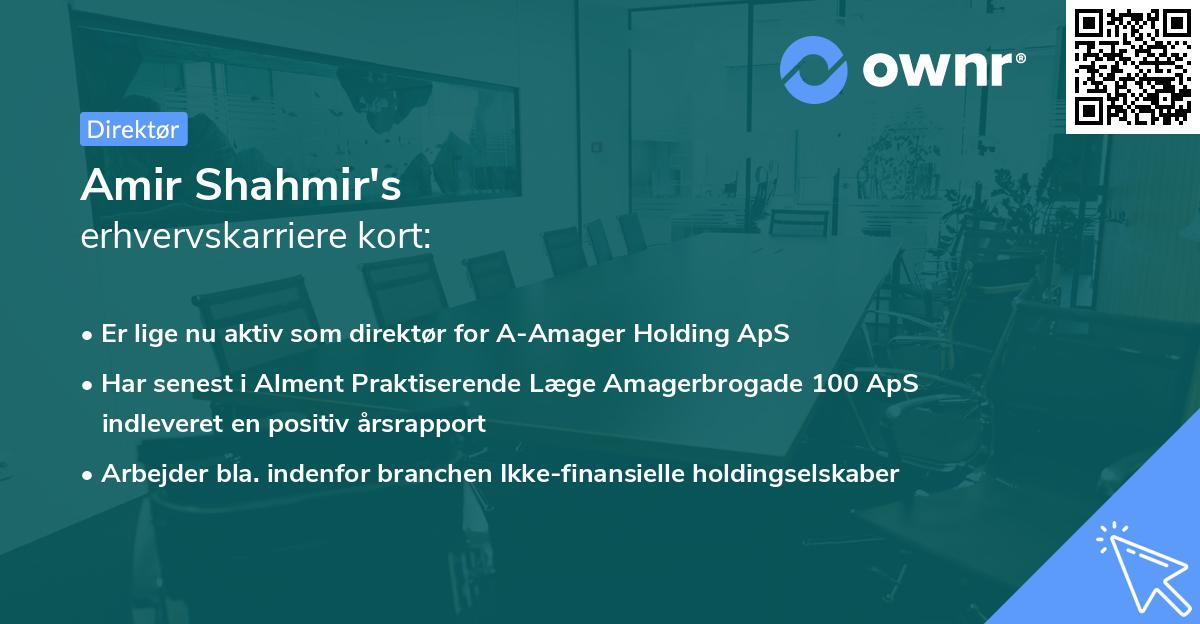 ownr®

Direktør

Amir Shahmir's
erhvervskarriere kort:

• Er lige nu aktiv som direktør for A-Amager Holding ApS
• Har senest i Alment Praktiserende Læge Amagerbrogade 100 ApS indleveret en positiv årsrapport
• Arbejder bla. indenfor branchen Ikke-finansielle holdingselskaber